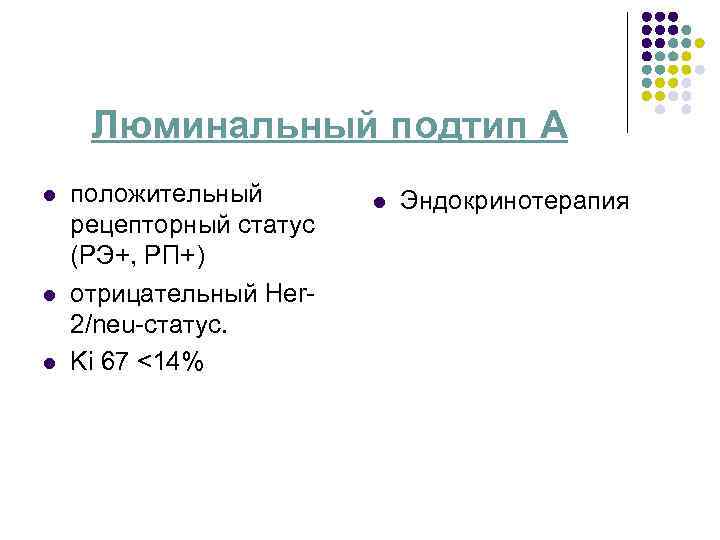 Люминальный подтип А

- положительный рецепторный статус (РЭ+, РП+)
- отрицательный Her-2/neu-статус.
- Ki 67 <14%

- Эндокринотерапия